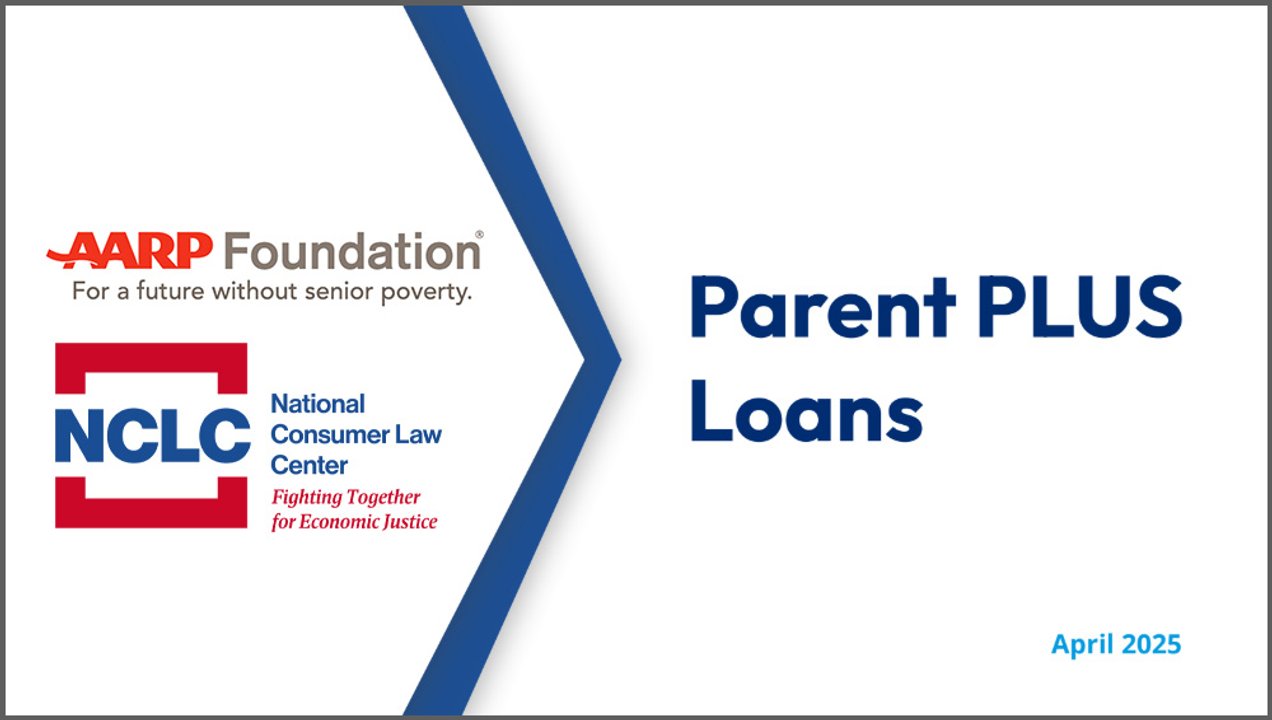 AARP Foundation®
For a future without senior poverty.

NCLC
National
Consumer Law
Center
Fighting Together
for Economic Justice

Parent PLUS Loans

April 2025